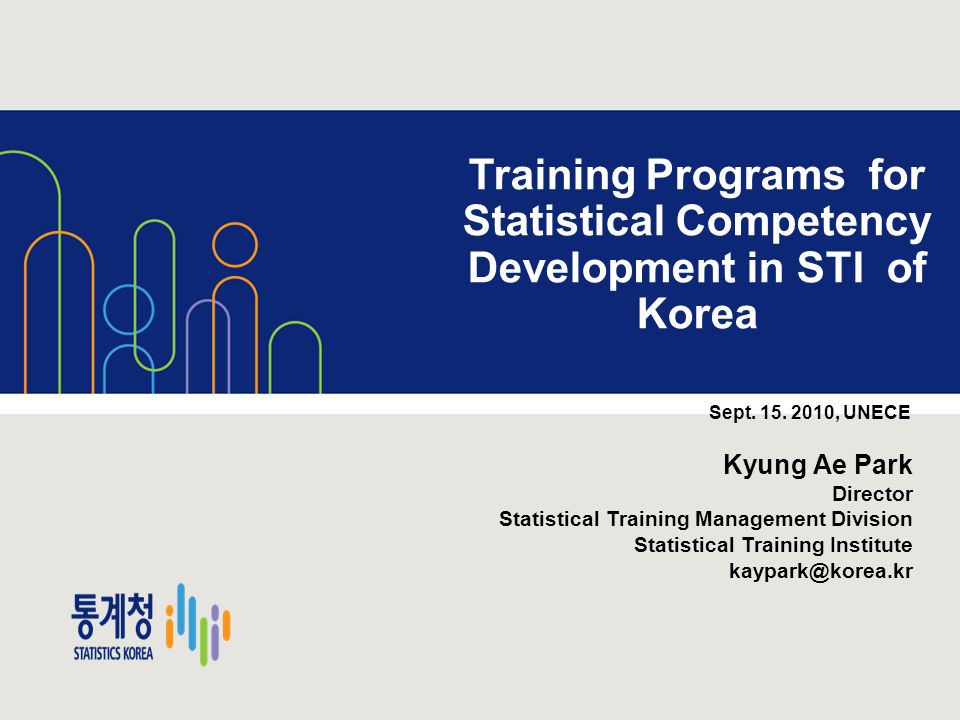 Training Programs for Statistical Competency Development in STI of Korea

Sept. 15. 2010, UNECE

Kyung Ae Park
Director
Statistical Training Management Division
Statistical Training Institute
kaypark@korea.kr

통계청
STATISTICS KOREA